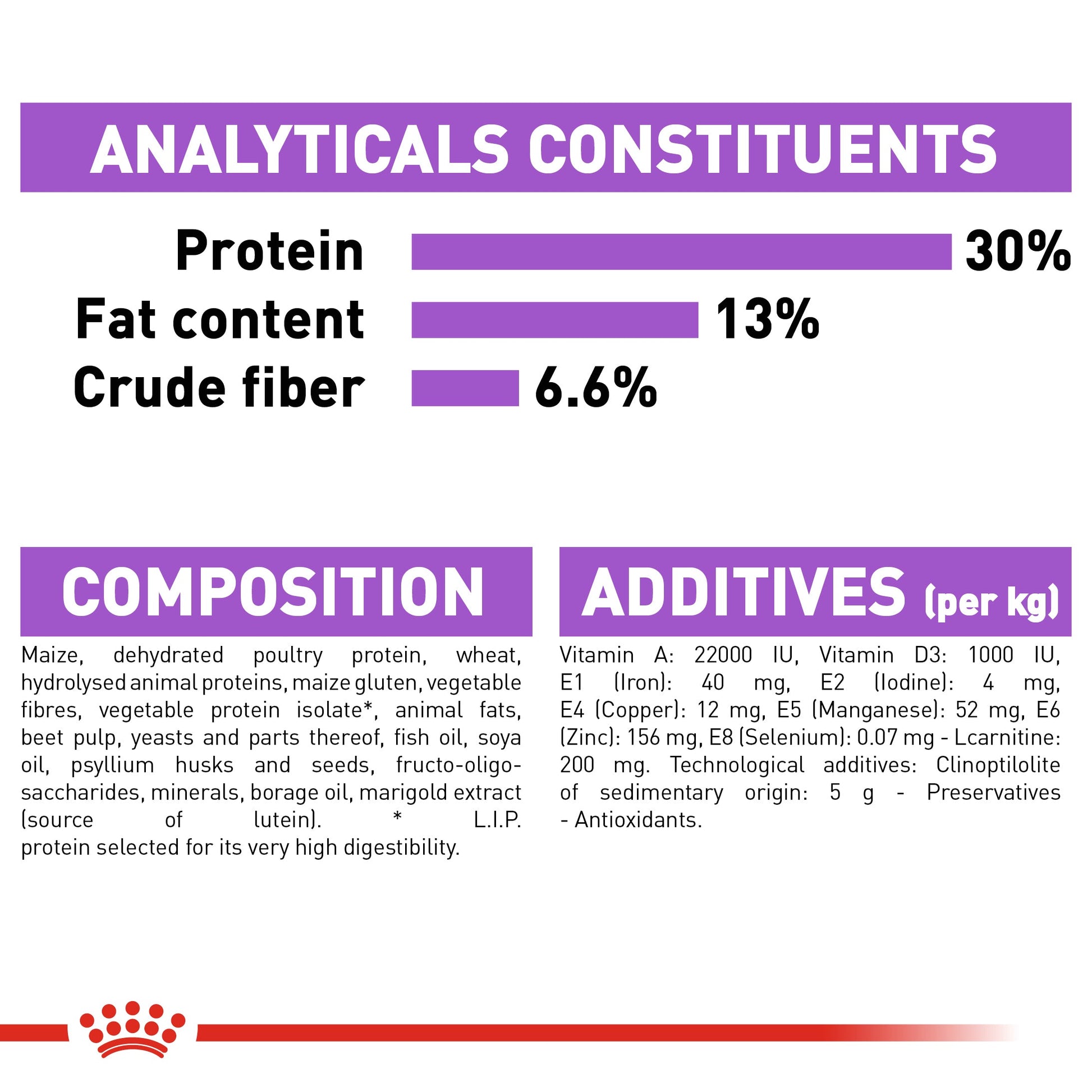 ANALYTICALS CONSTITUENTS

Protein 30%

Fat content 13%

Crude fiber 6.6%

COMPOSITION

Maize, dehydrated poultry protein, wheat, hydrolysed animal proteins, maize gluten, vegetable fibres, vegetable protein isolate*, animal fats, beet pulp, yeasts and parts thereof, fish oil, soya oil, psyllium husks and seeds, fructo-oligo-saccharides, minerals, borage oil, marigold extract (source of lutein). * L.I.P. protein selected for its very high digestibility.

ADDITIVES (per kg)

Vitamin A: 22000 IU, Vitamin D3: 1000 IU, E1 (Iron): 40 mg, E2 (Iodine): 4 mg, E4 (Copper): 12 mg, E5 (Manganese): 52 mg, E6 (Zinc): 156 mg, E8 (Selenium): 0.07 mg - Lcarnitine: 200 mg. Technological additives: Clinoptilolite of sedimentary origin: 5 g - Preservatives - Antioxidants.